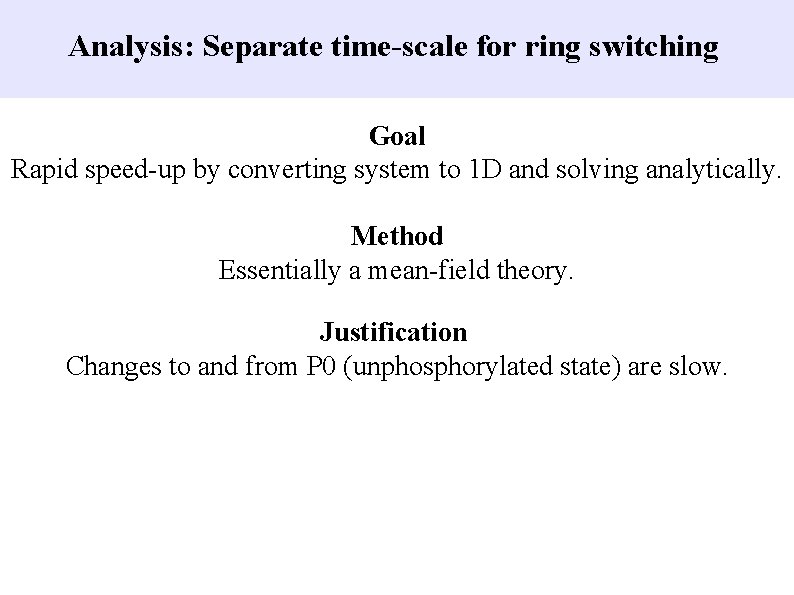 Analysis: Separate time-scale for ring switching

Goal
Rapid speed-up by converting system to 1D and solving analytically.

Method
Essentially a mean-field theory.

Justification
Changes to and from P0 (unphosphorylated state) are slow.